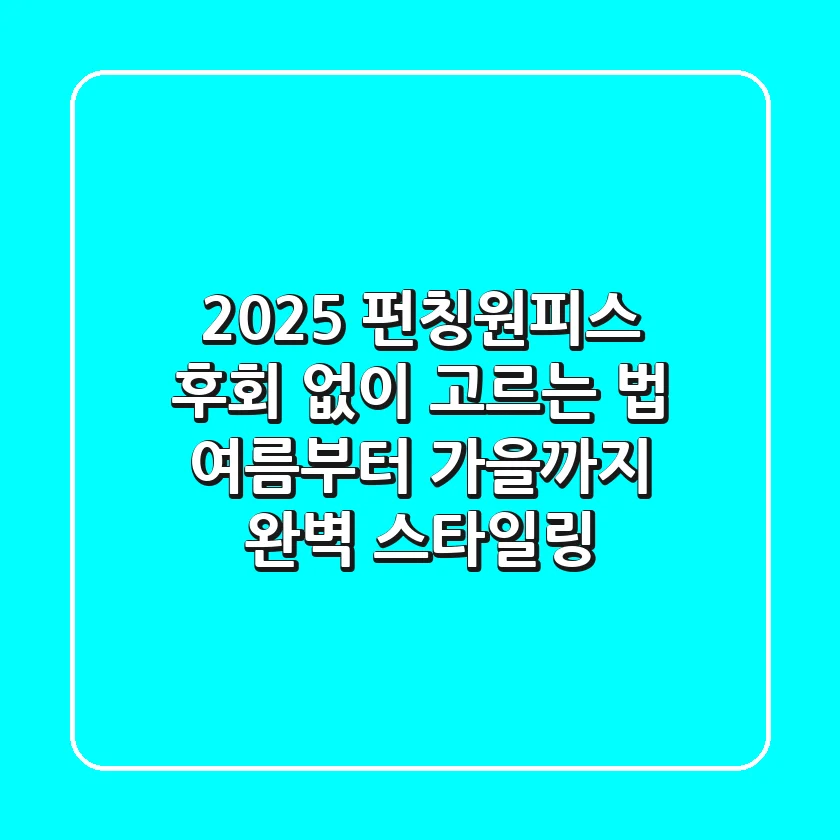 2025 펀칭원피스
후회 없이 고르는 법
여름부터 가을까지
완벽 스타일링